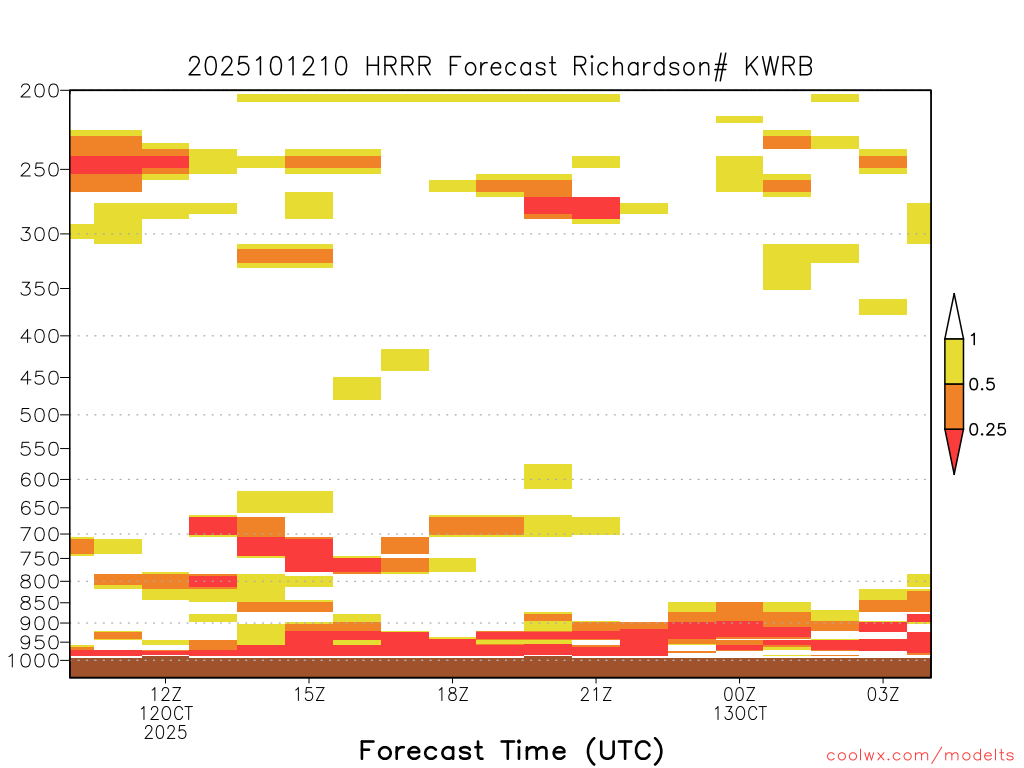 2025101210 HRRR Forecast Richardson# KWRB

200
250
300
350
400
450
500
550
600
650
700
750
800
850
900
950
1000

1
0.5
0.25

12Z
12OCT
2025
15Z
18Z
21Z
00Z
13OCT
03Z

Forecast Time (UTC)

coolwx.com/modelts